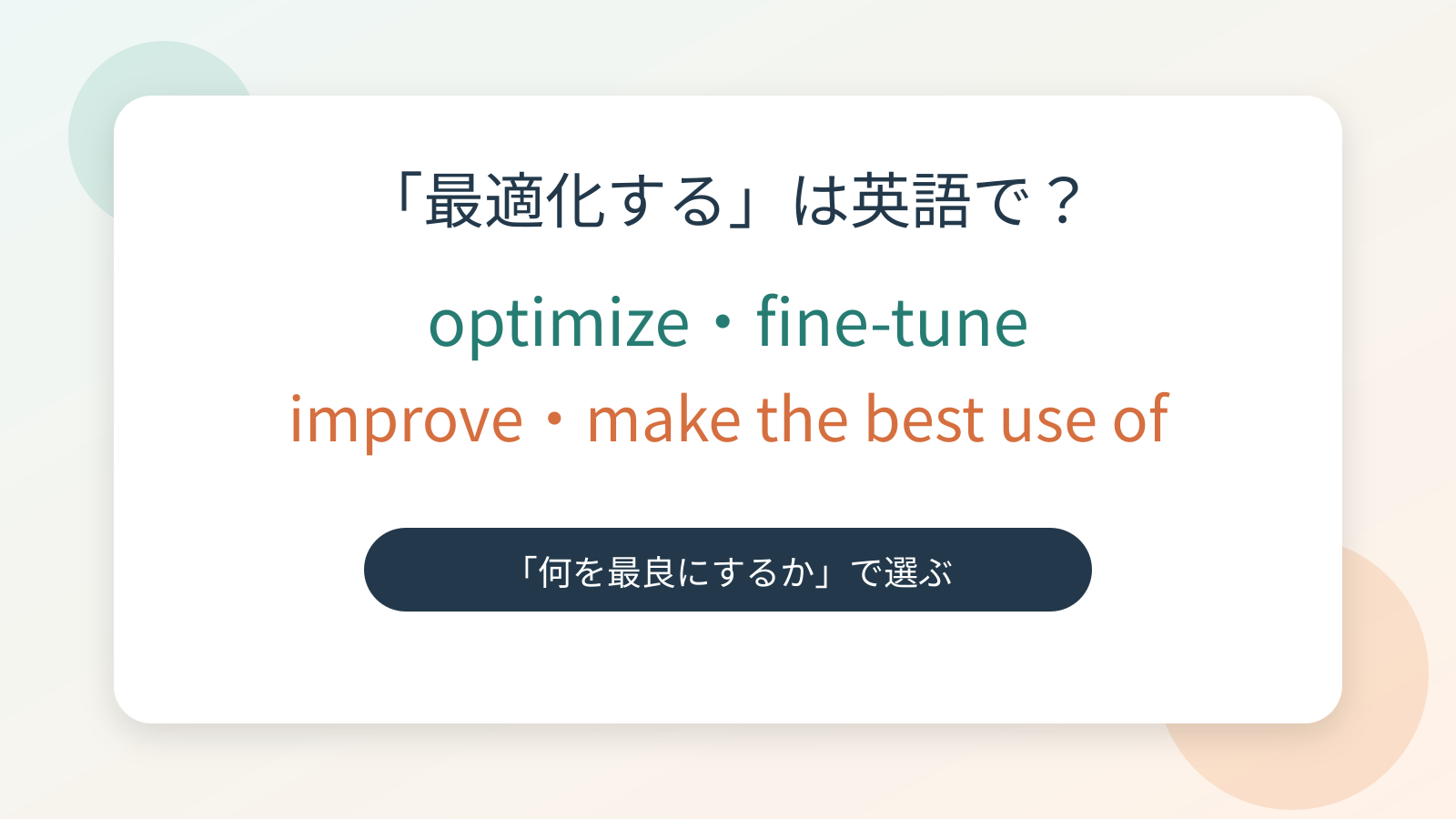 「最適化する」は英語で？

optimize・fine-tune

improve・make the best use of

「何を最良にするか」で選ぶ